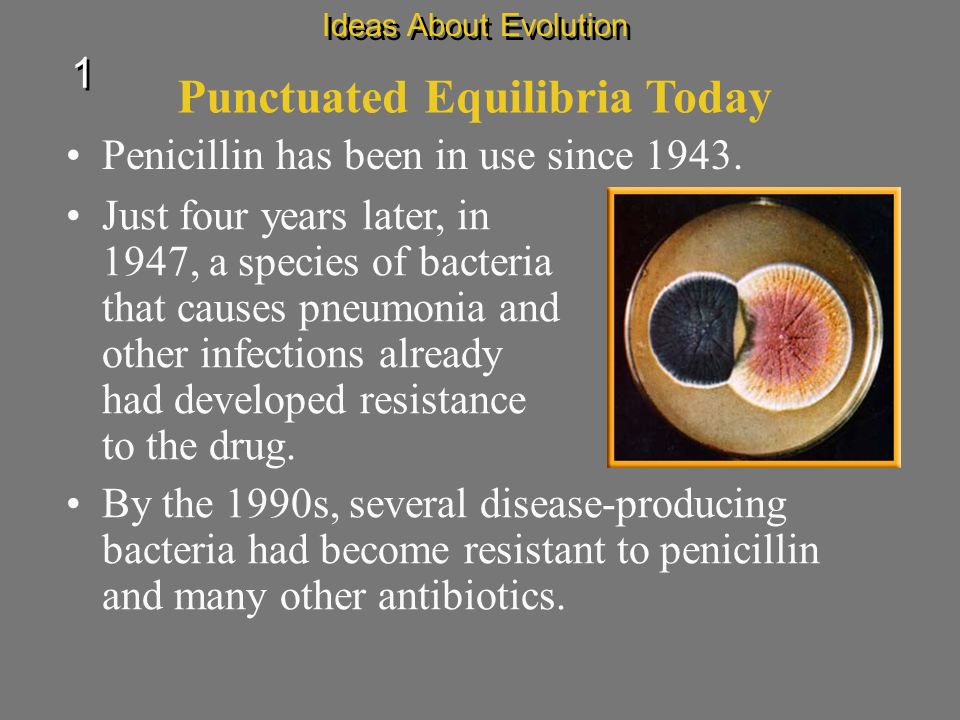 Ideas About Evolution

1

Punctuated Equilibria Today

• Penicillin has been in use since 1943.

• Just four years later, in 1947, a species of bacteria that causes pneumonia and other infections already had developed resistance to the drug.

• By the 1990s, several disease-producing bacteria had become resistant to penicillin and many other antibiotics.